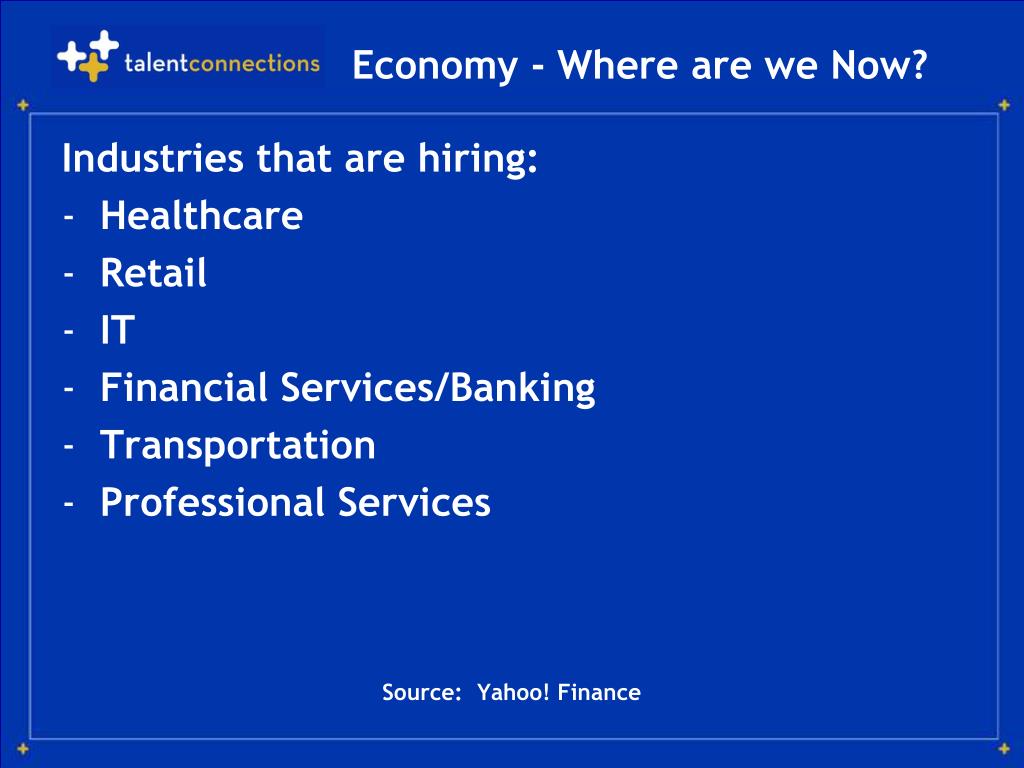 talentconnections

Economy - Where are we Now?

Industries that are hiring:
- Healthcare
- Retail
- IT
- Financial Services/Banking
- Transportation
- Professional Services

Source: Yahoo! Finance